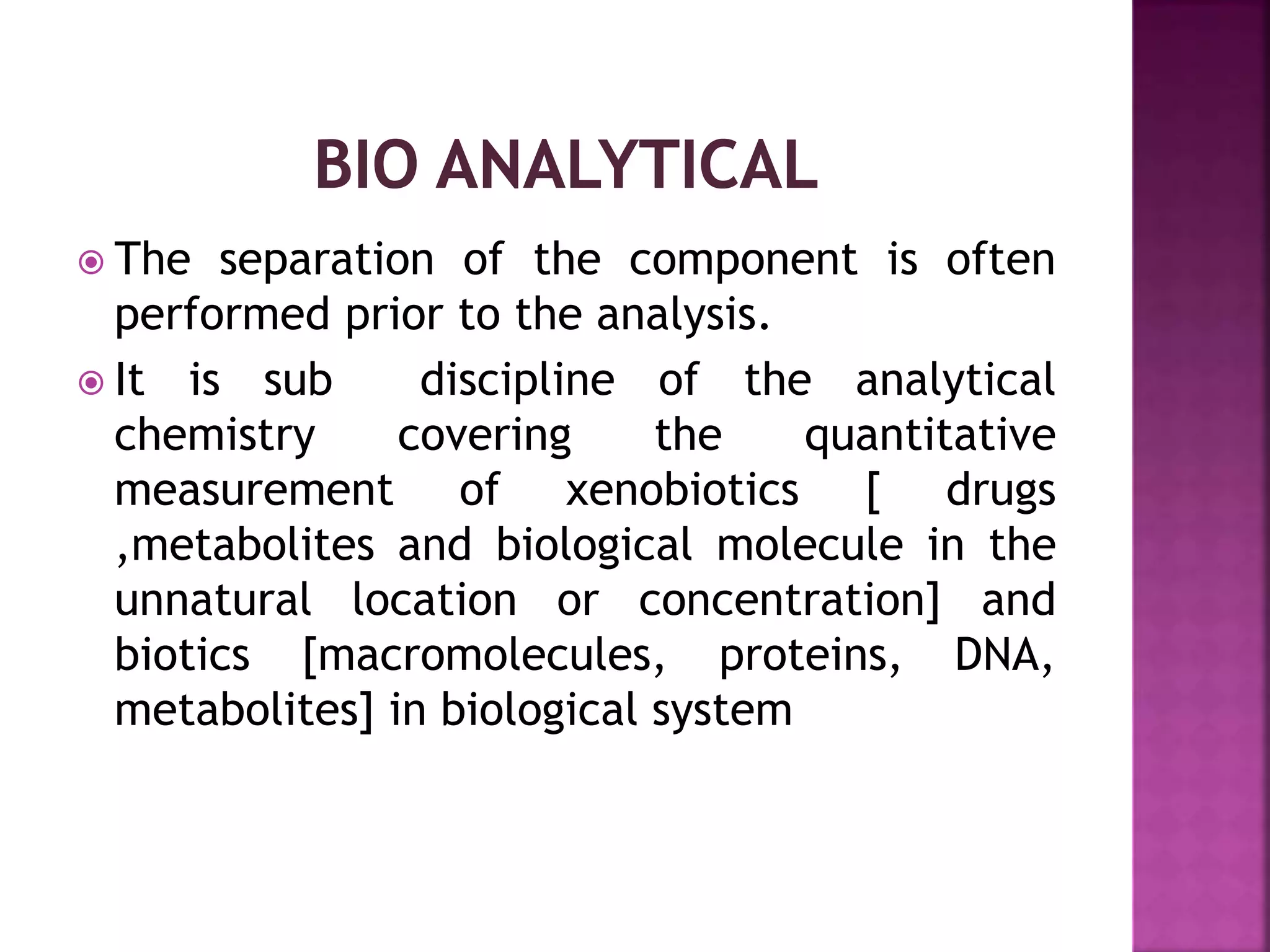 BIO ANALYTICAL

The separation of the component is often performed prior to the analysis.

It is sub discipline of the analytical chemistry covering the quantitative measurement of xenobiotics [ drugs ,metabolites and biological molecule in the unnatural location or concentration] and biotics [macromolecules, proteins, DNA, metabolites] in biological system